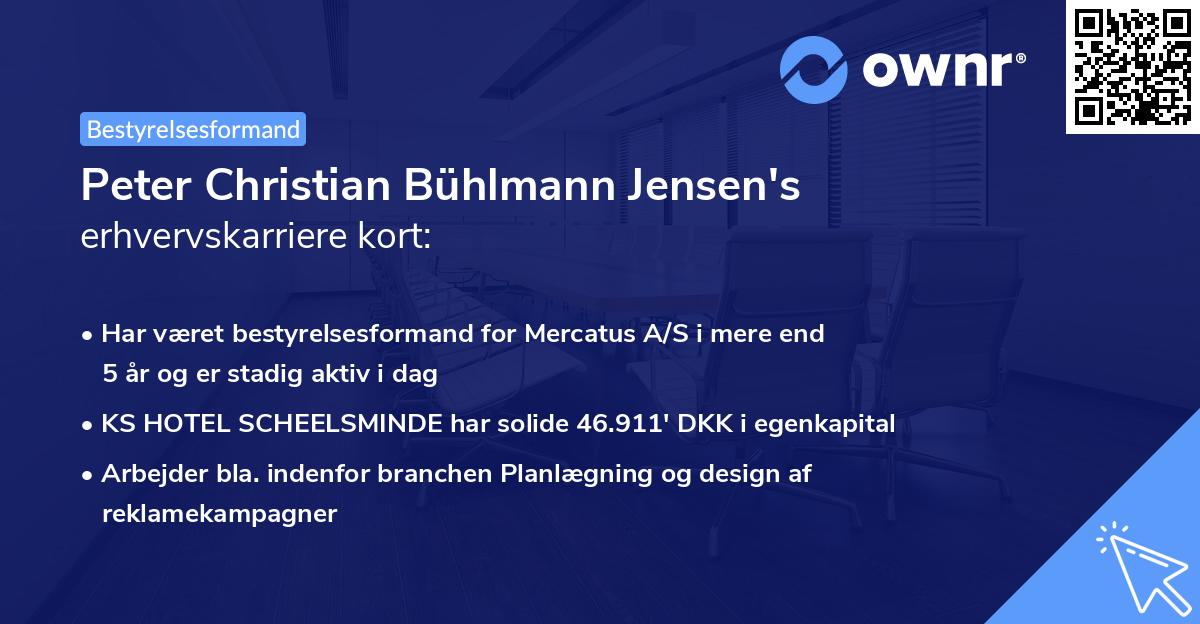 ownr®

Bestyrelsesformand

Peter Christian Bühlmann Jensen's erhvervskarriere kort:

• Har været bestyrelsesformand for Mercatus A/S i mere end 5 år og er stadig aktiv i dag

• KS HOTEL SCHEELSMINDE har solide 46.911' DKK i egenkapital

• Arbejder bla. indenfor branchen Planlægning og design af reklamekampagner